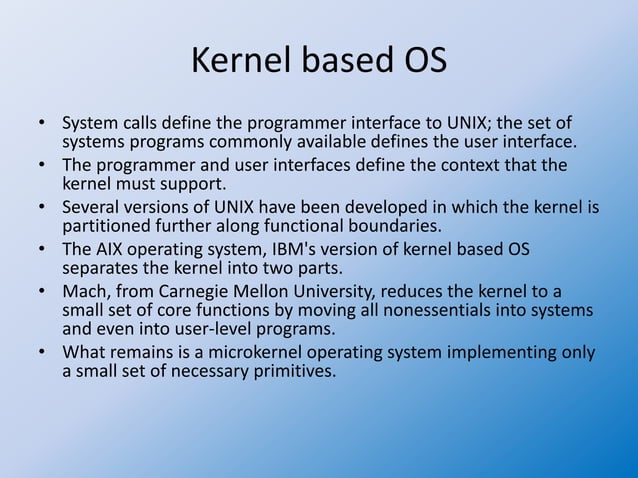 Kernel based OS

• System calls define the programmer interface to UNIX; the set of systems programs commonly available defines the user interface.
• The programmer and user interfaces define the context that the kernel must support.
• Several versions of UNIX have been developed in which the kernel is partitioned further along functional boundaries.
• The AIX operating system, IBM's version of kernel based OS separates the kernel into two parts.
• Mach, from Carnegie Mellon University, reduces the kernel to a small set of core functions by moving all nonessentials into systems and even into user-level programs.
• What remains is a microkernel operating system implementing only a small set of necessary primitives.